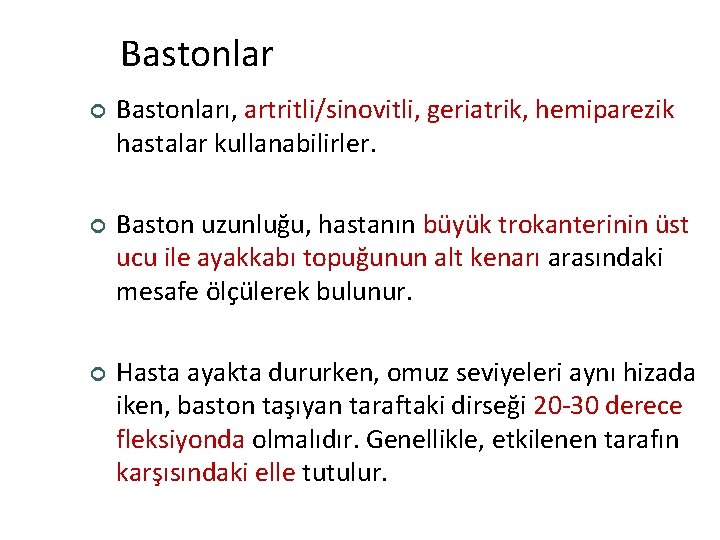 Bastonlar

Bastonları, artritli/sinovitli, geriatrik, hemiparezik hastalar kullanabilirler.

Baston uzunluğu, hastanın büyük trokanterinin üst ucu ile ayakkabı topuğunun alt kenarı arasındaki mesafe ölçülerek bulunur.

Hasta ayakta dururken, omuz seviyeleri aynı hizada iken, baston taşıyan taraftaki dirseği 20-30 derece fleksiyonda olmalıdır. Genellikle, etkilenen tarafın karşısındaki elle tutulur.